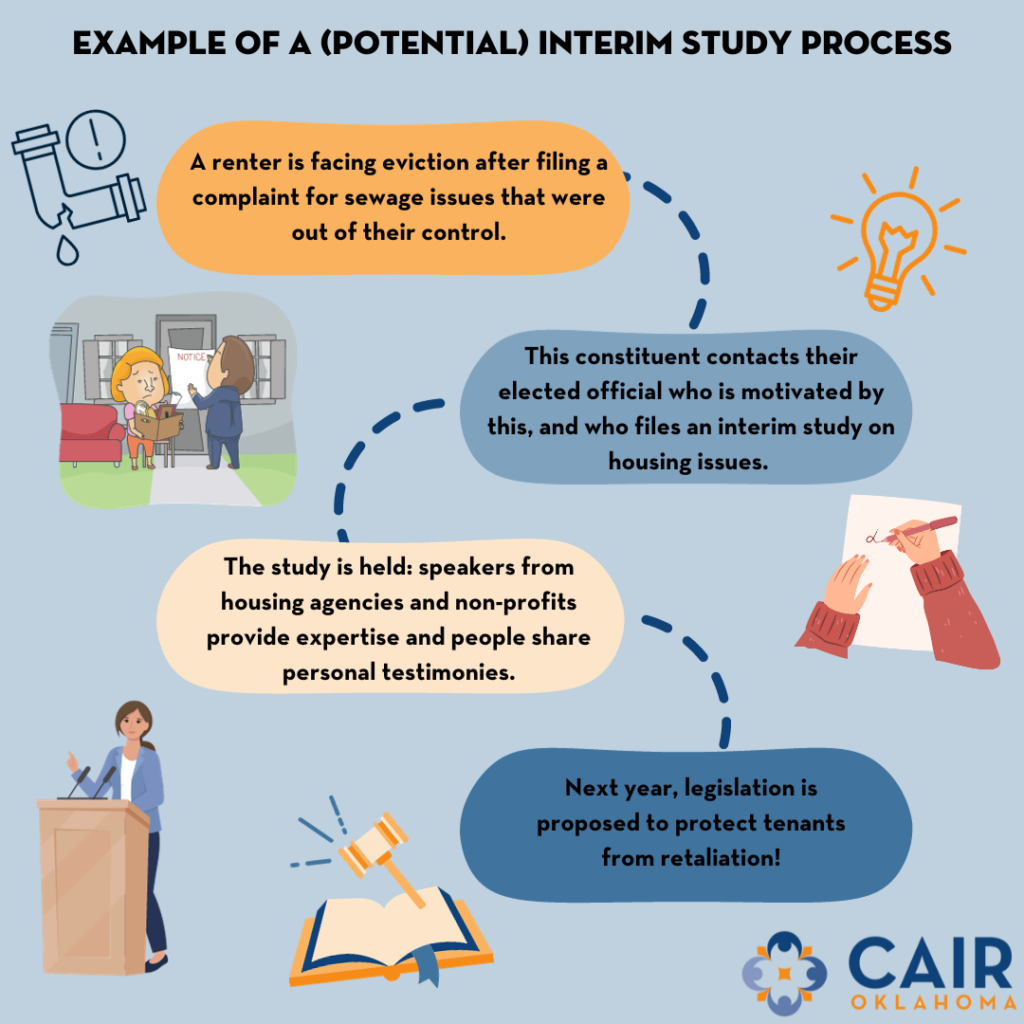 EXAMPLE OF A (POTENTIAL) INTERIM STUDY PROCESS

A renter is facing eviction after filing a complaint for sewage issues that were out of their control.

NOTICE

This constituent contacts their elected official who is motivated by this, and who files an interim study on housing issues.

The study is held: speakers from housing agencies and non-profits provide expertise and people share personal testimonies.

Next year, legislation is proposed to protect tenants from retaliation!

CAIR
OKLAHOMA